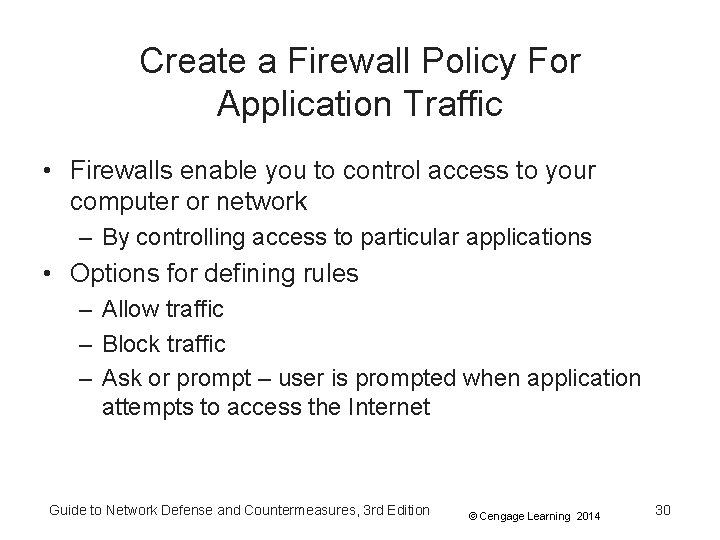 Create a Firewall Policy For Application Traffic

• Firewalls enable you to control access to your computer or network
 – By controlling access to particular applications
• Options for defining rules
 – Allow traffic
 – Block traffic
 – Ask or prompt – user is prompted when application attempts to access the Internet

Guide to Network Defense and Countermeasures, 3rd Edition © Cengage Learning 2014 30